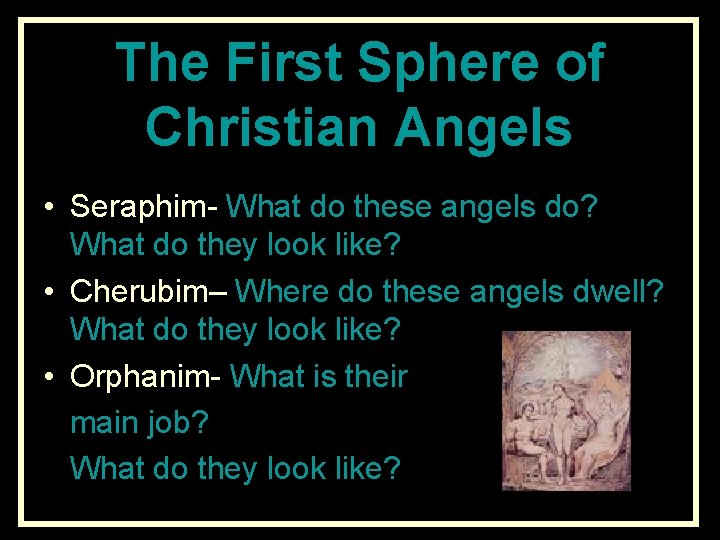 The First Sphere of Christian Angels

• Seraphim- What do these angels do? What do they look like?
• Cherubim– Where do these angels dwell? What do they look like?
• Orphanim- What is their main job?
What do they look like?